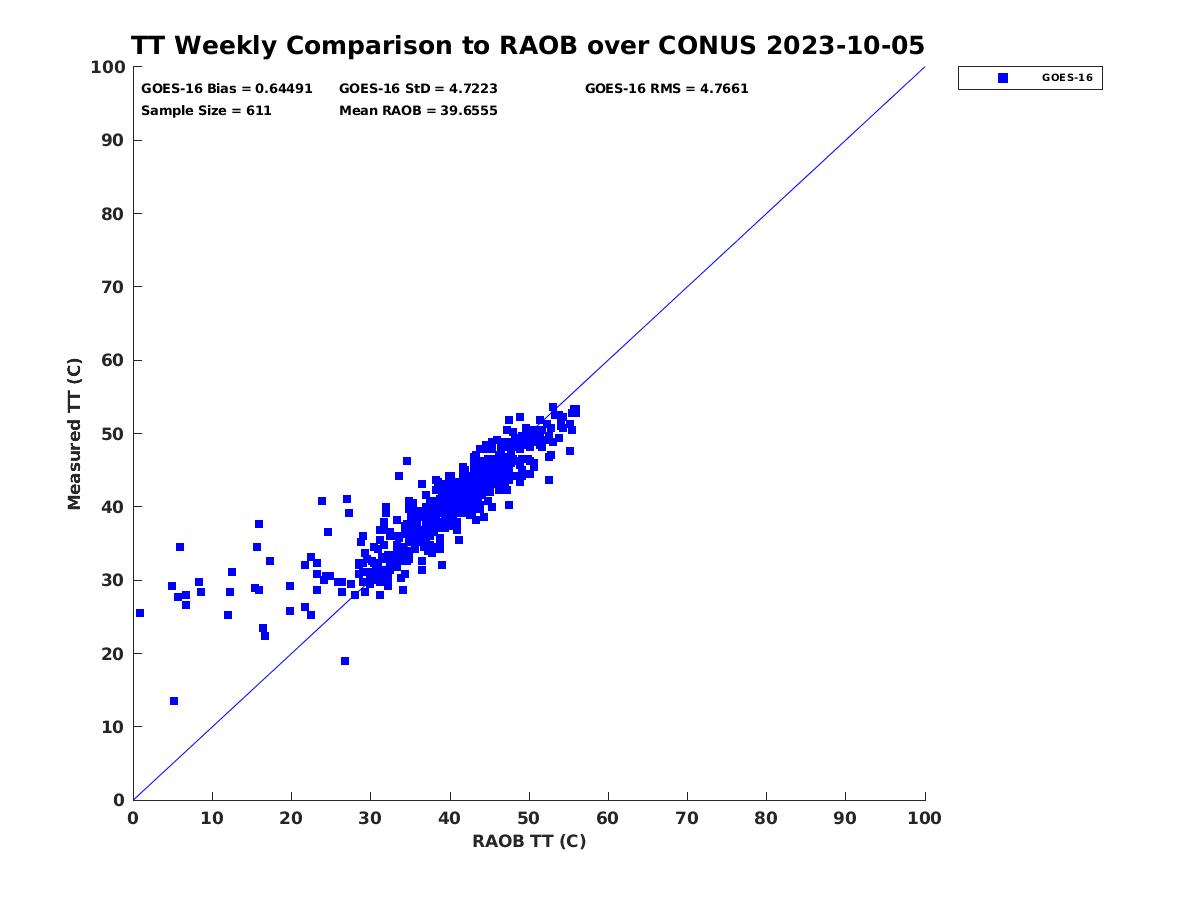 TT Weekly Comparison to RAOB over CONUS 2023-10-05

GOES-16 Bias = 0.64491
GOES-16 StD = 4.7223
GOES-16 RMS = 4.7661
Sample Size = 611
Mean RAOB = 39.6555

GOES-16

Measured TT (C)

100
90
80
70
60
50
40
30
20
10
0

0 10 20 30 40 50 60 70 80 90 100

RAOB TT (C)